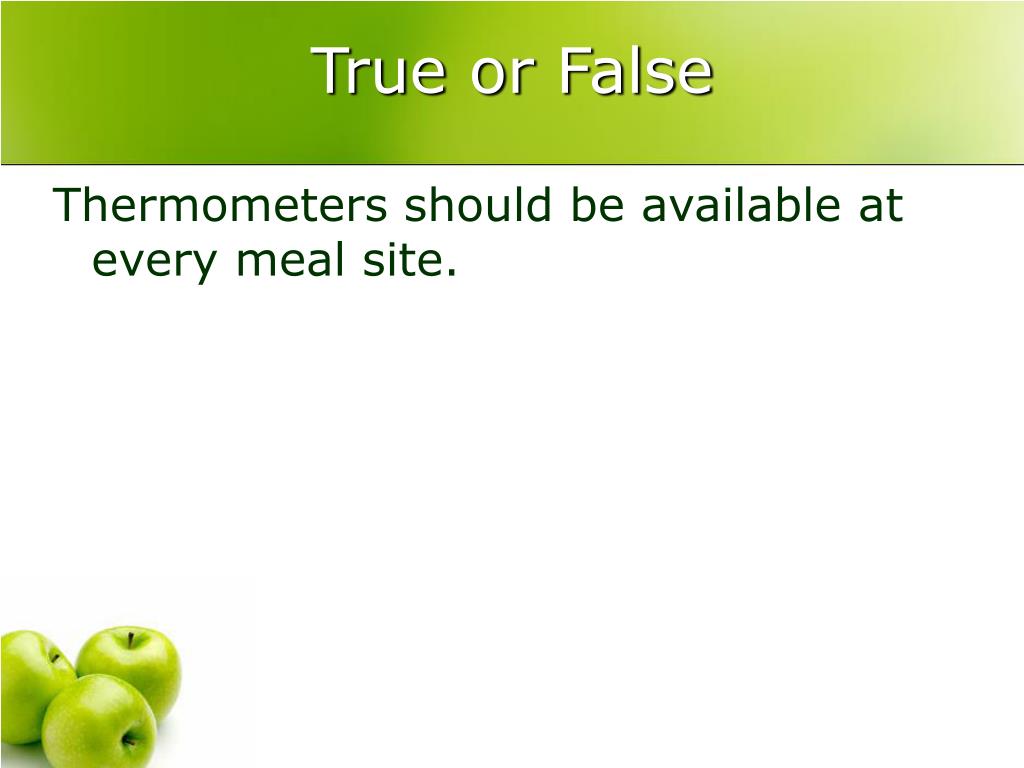 True or False

Thermometers should be available at every meal site.